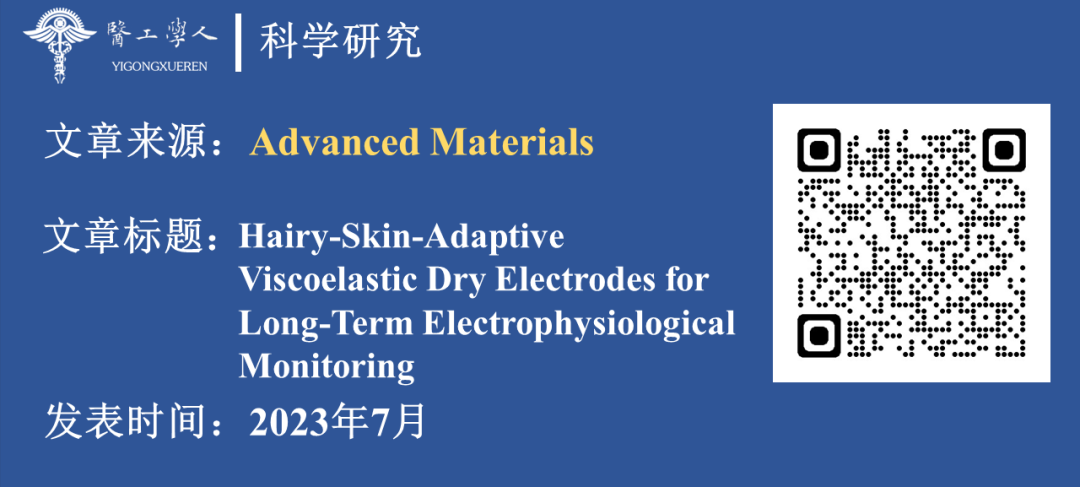 醫工學人
YIGONGXUEREN
科学研究

文章来源：Advanced Materials

文章标题：Hairy-Skin-Adaptive Viscoelastic Dry Electrodes for Long-Term Electrophysiological Monitoring

发表时间：2023年7月